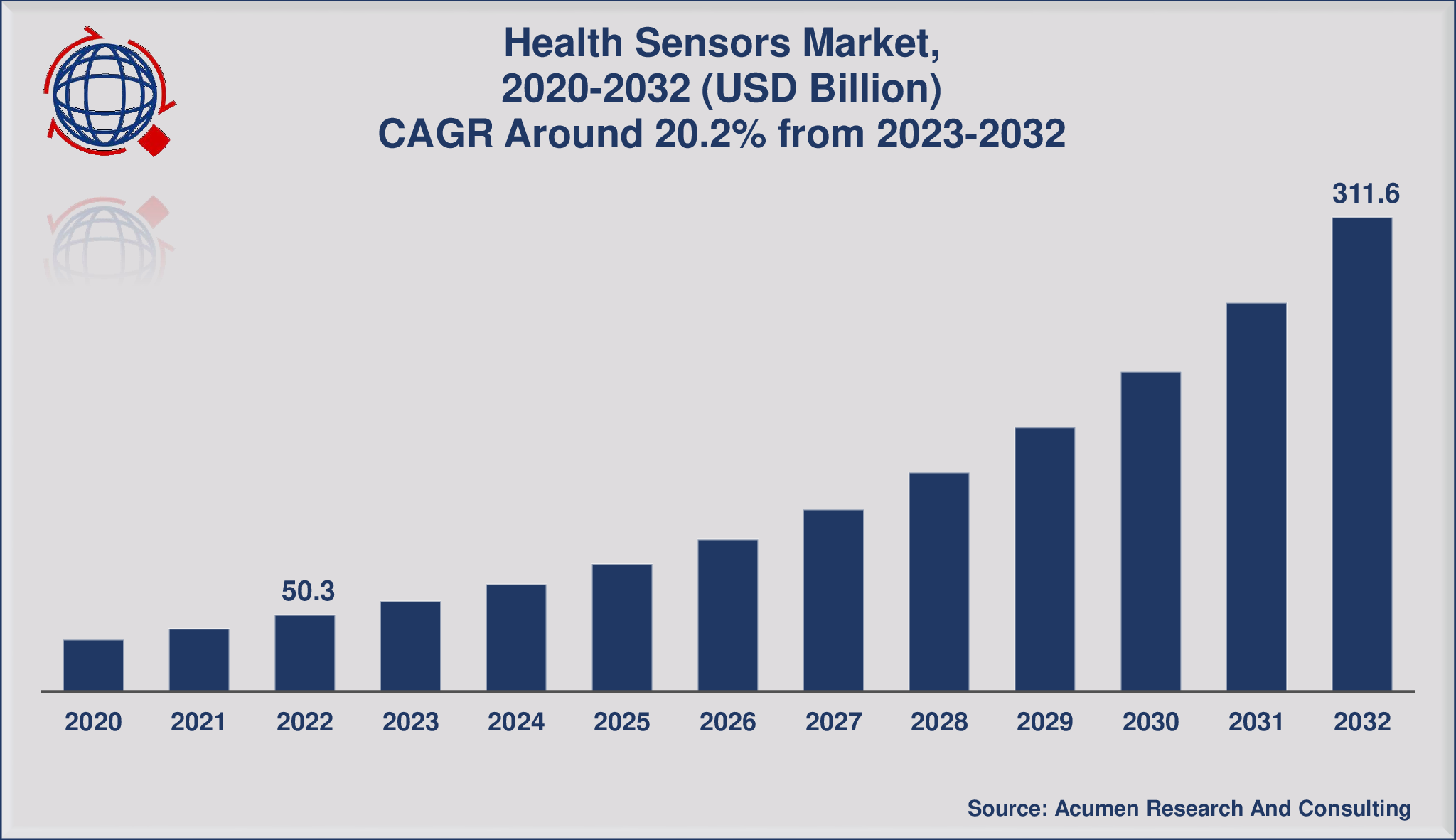 Health Sensors Market,
2020-2032 (USD Billion)
CAGR Around 20.2% from 2023-2032

311.6

50.3

2020 2021 2022 2023 2024 2025 2026 2027 2028 2029 2030 2031 2032

Source: Acumen Research And Consulting